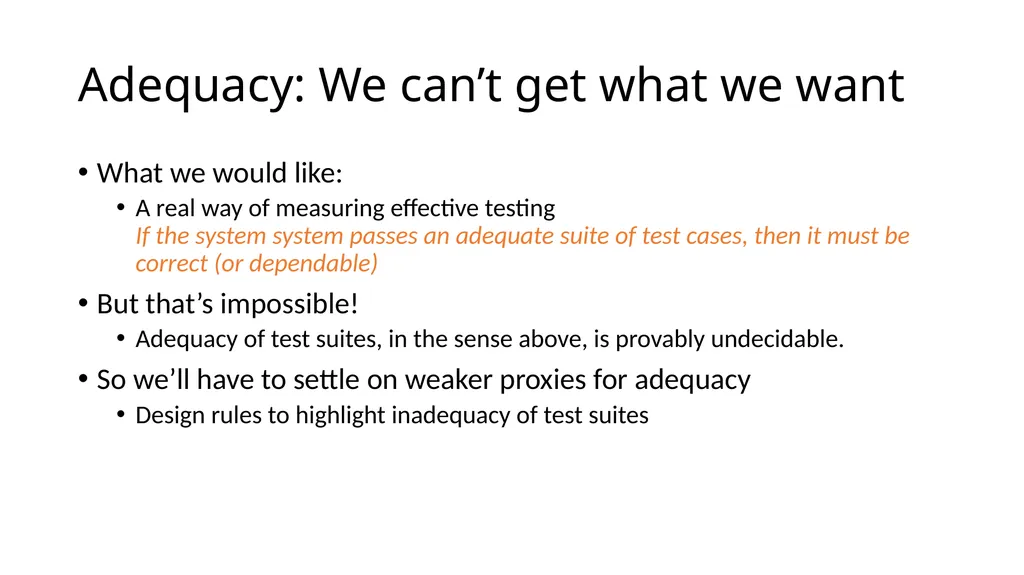 Adequacy: We can’t get what we want

• What we would like:
• A real way of measuring effective testing
If the system system passes an adequate suite of test cases, then it must be correct (or dependable)

• But that’s impossible!
• Adequacy of test suites, in the sense above, is provably undecidable.

• So we’ll have to settle on weaker proxies for adequacy
• Design rules to highlight inadequacy of test suites